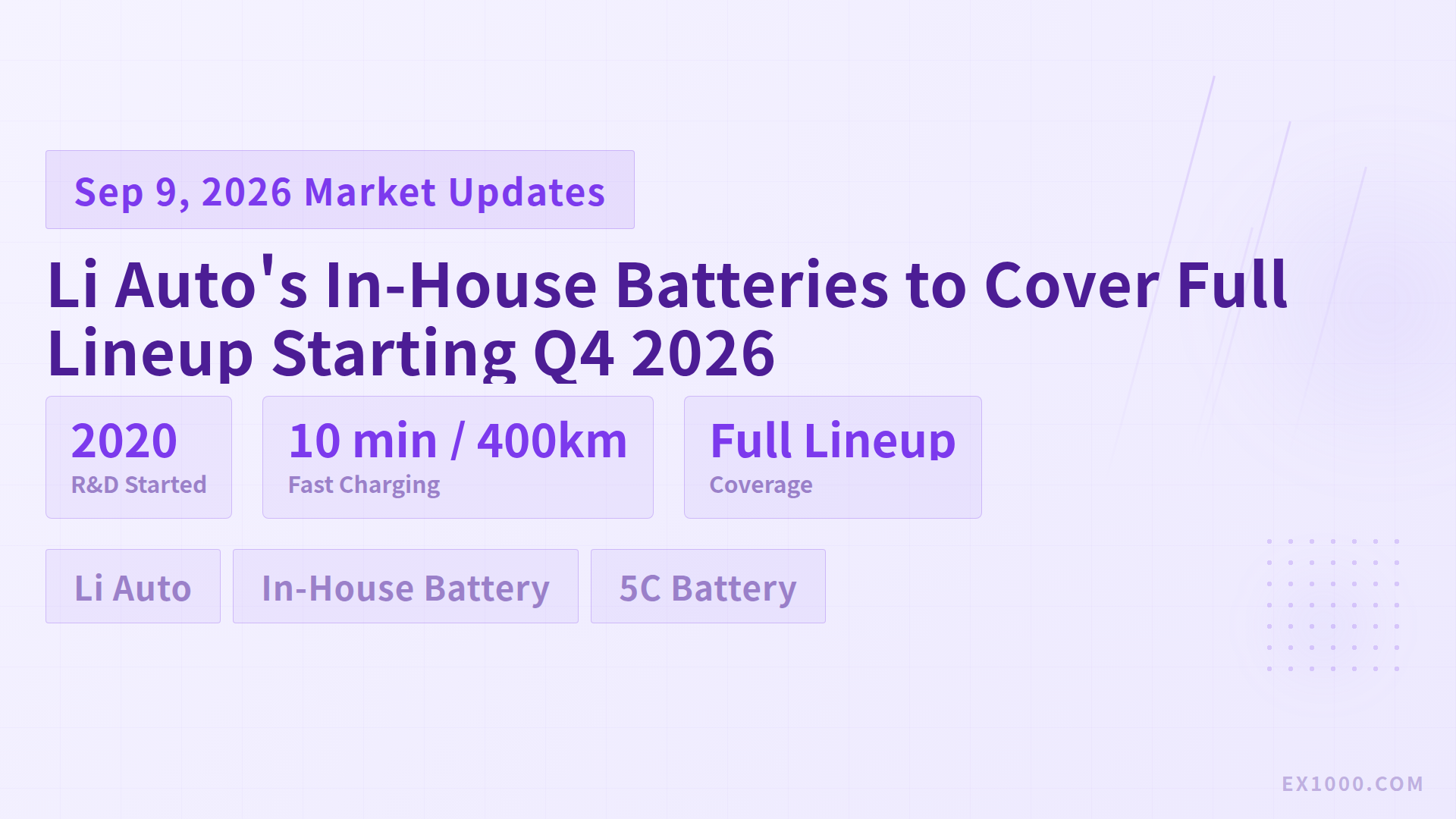 Sep 9, 2026 Market Updates

Li Auto's In-House Batteries to Cover Full Lineup Starting Q4 2026

2020
R&D Started

10 min / 400km
Fast Charging

Full Lineup
Coverage

Li Auto

In-House Battery

5C Battery

EX1000.COM